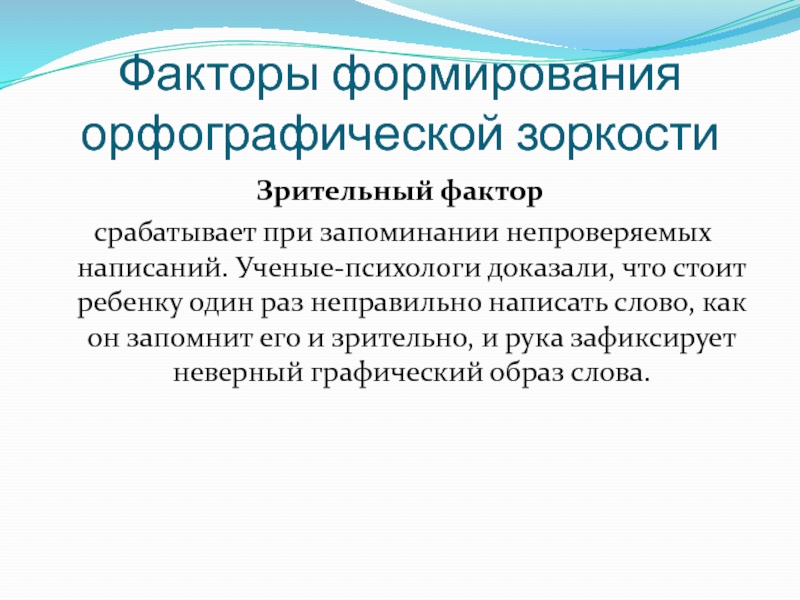 Факторы формирования орфографической зоркости

Зрительный фактор

срабатывает при запоминании непроверяемых написаний. Ученые-психологи доказали, что стоит ребенку один раз неправильно написать слово, как он запомнит его и зрительно, и рука зафиксирует неверный графический образ слова.